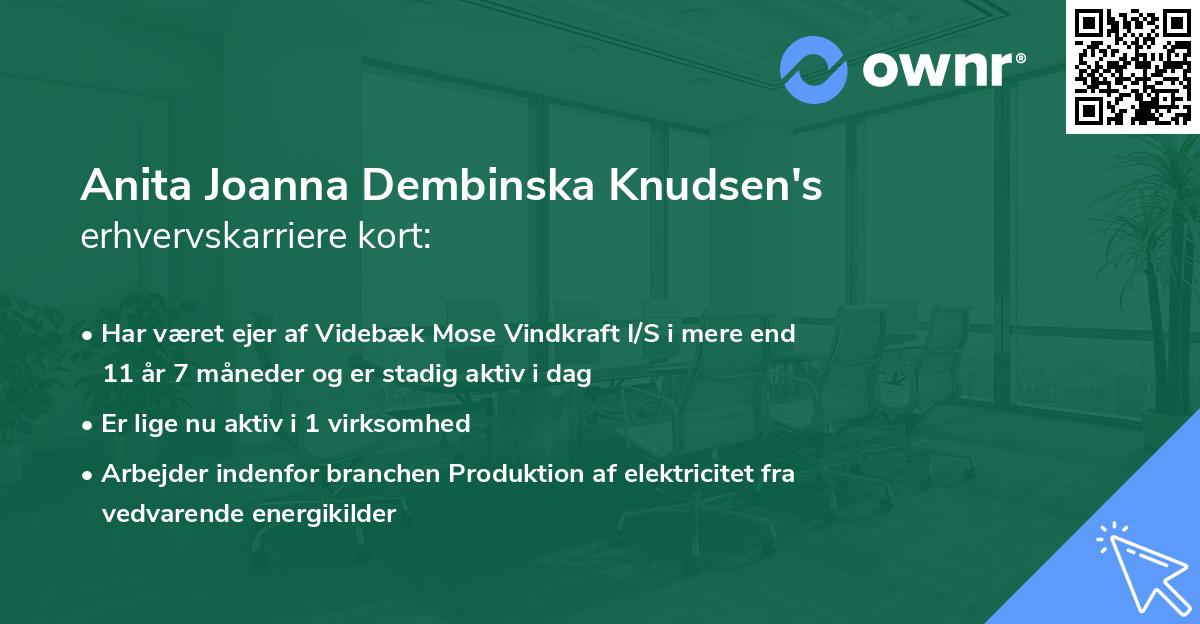 ownr®

Anita Joanna Dembinska Knudsen's
erhvervskarriere kort:

• Har været ejer af Videbæk Mose Vindkraft I/S i mere end 11 år 7 måneder og er stadig aktiv i dag
• Er lige nu aktiv i 1 virksomhed
• Arbejder indenfor branchen Produktion af elektricitet fra vedvarende energikilder